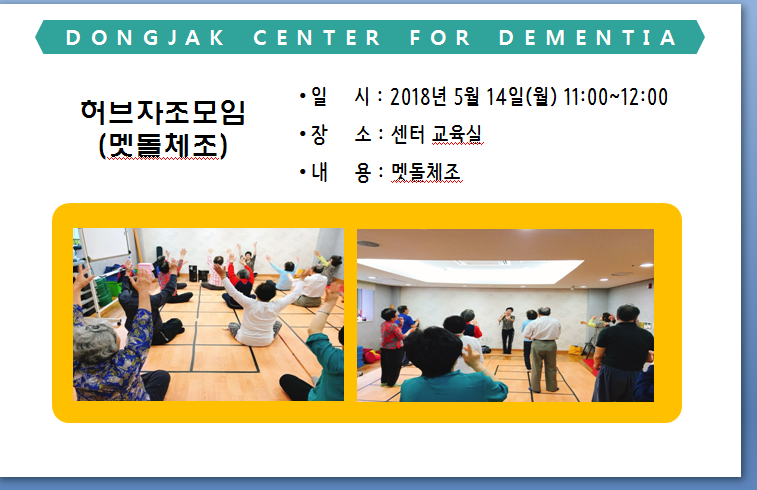 DONGJAK CENTER FOR DEMENTIA

허브자조모임
(멧돌체조)

• 일 시 : 2018년 5월 14일(월) 11:00~12:00
• 장 소 : 센터 교육실
• 내 용 : 멧돌체조